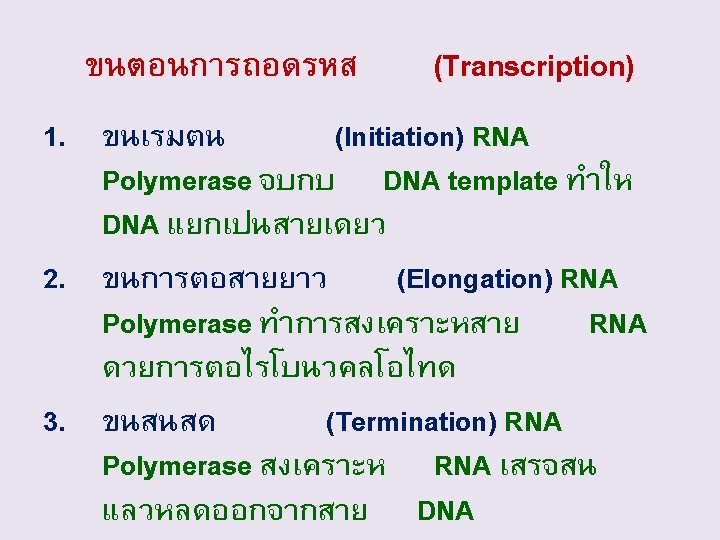 ขนตอนการถอดรหส (Transcription)

1. ขนเรมตน (Initiation) RNA Polymerase จบกบ DNA template ทำให DNA แยกเปนสายเดยว

2. ขนการตอสายยาว (Elongation) RNA Polymerase ทำการสงเคราะหสาย RNA ดวยการตอไรโบนวคลโอไทด

3. ขนสนสด (Termination) RNA Polymerase สงเคราะห RNA เสรจสน แลวหลดออกจากสาย DNA